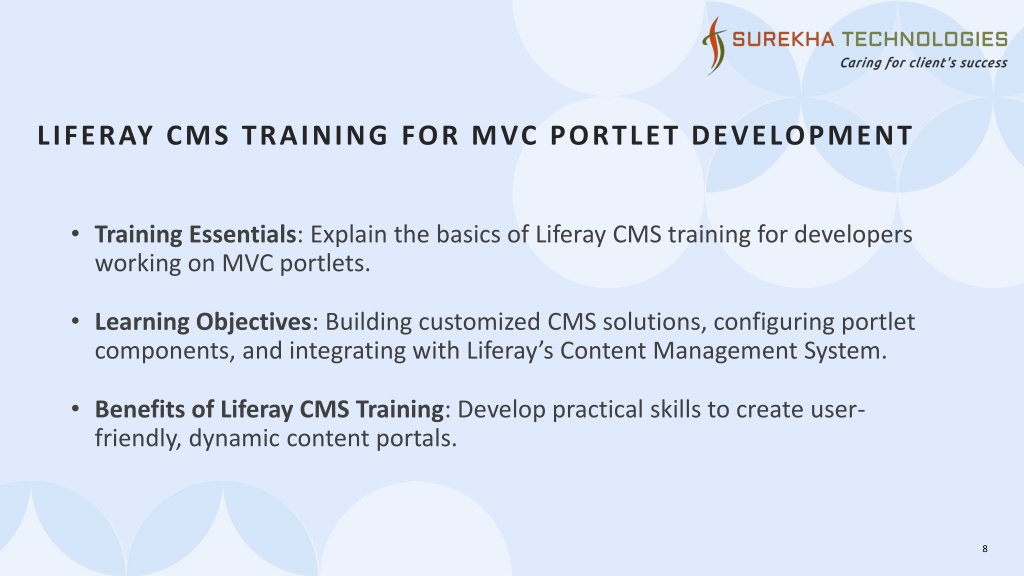 SUREKHA TECHNOLOGIES
Caring for client's success

LIFERAY CMS TRAINING FOR MVC PORTLET DEVELOPMENT

• Training Essentials: Explain the basics of Liferay CMS training for developers working on MVC portlets.

• Learning Objectives: Building customized CMS solutions, configuring portlet components, and integrating with Liferay's Content Management System.

• Benefits of Liferay CMS Training: Develop practical skills to create user-friendly, dynamic content portals.

8